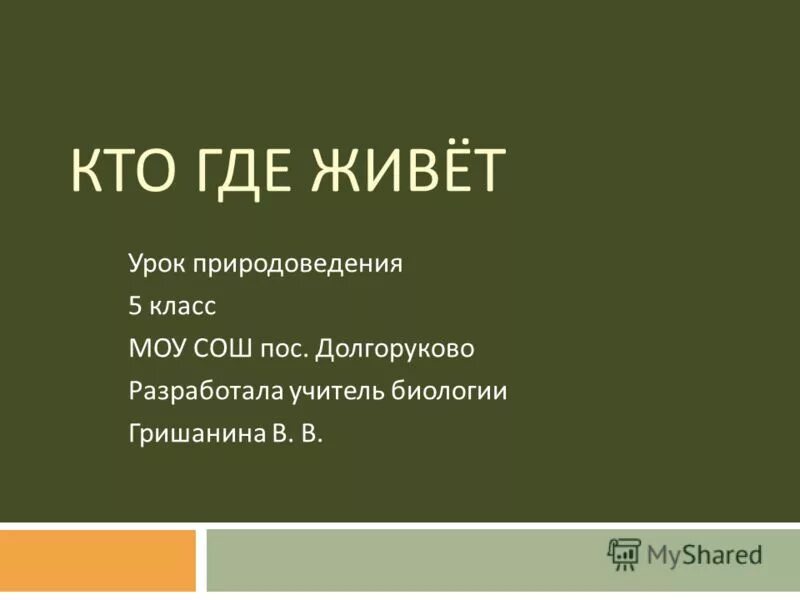 КТО ГДЕ ЖИВЁТ

Урок природоведения
5 класс
МОУ СОШ пос. Долгоруково
Разработала учитель биологии
Гришанина В. В.

MyShared